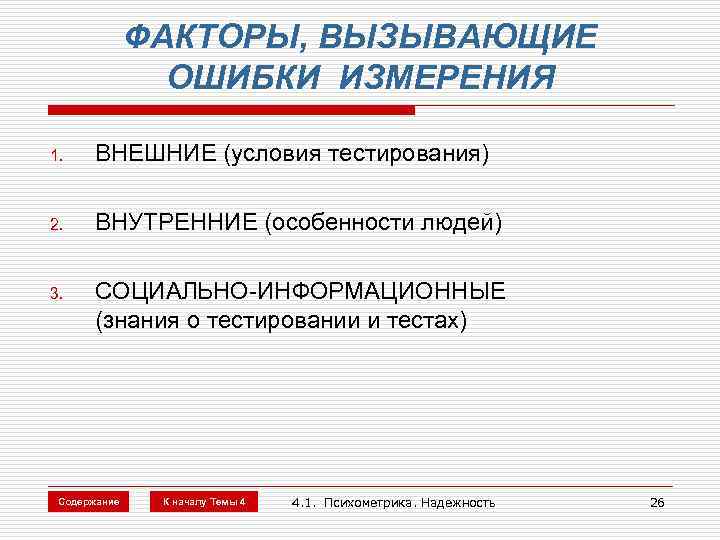 ФАКТОРЫ, ВЫЗЫВАЮЩИЕ ОШИБКИ ИЗМЕРЕНИЯ

1. ВНЕШНИЕ (условия тестирования)

2. ВНУТРЕННИЕ (особенности людей)

3. СОЦИАЛЬНО-ИНФОРМАЦИОННЫЕ (знания о тестировании и тестах)

Содержание

К началу Темы 4

4.1. Психометрика. Надежность

26